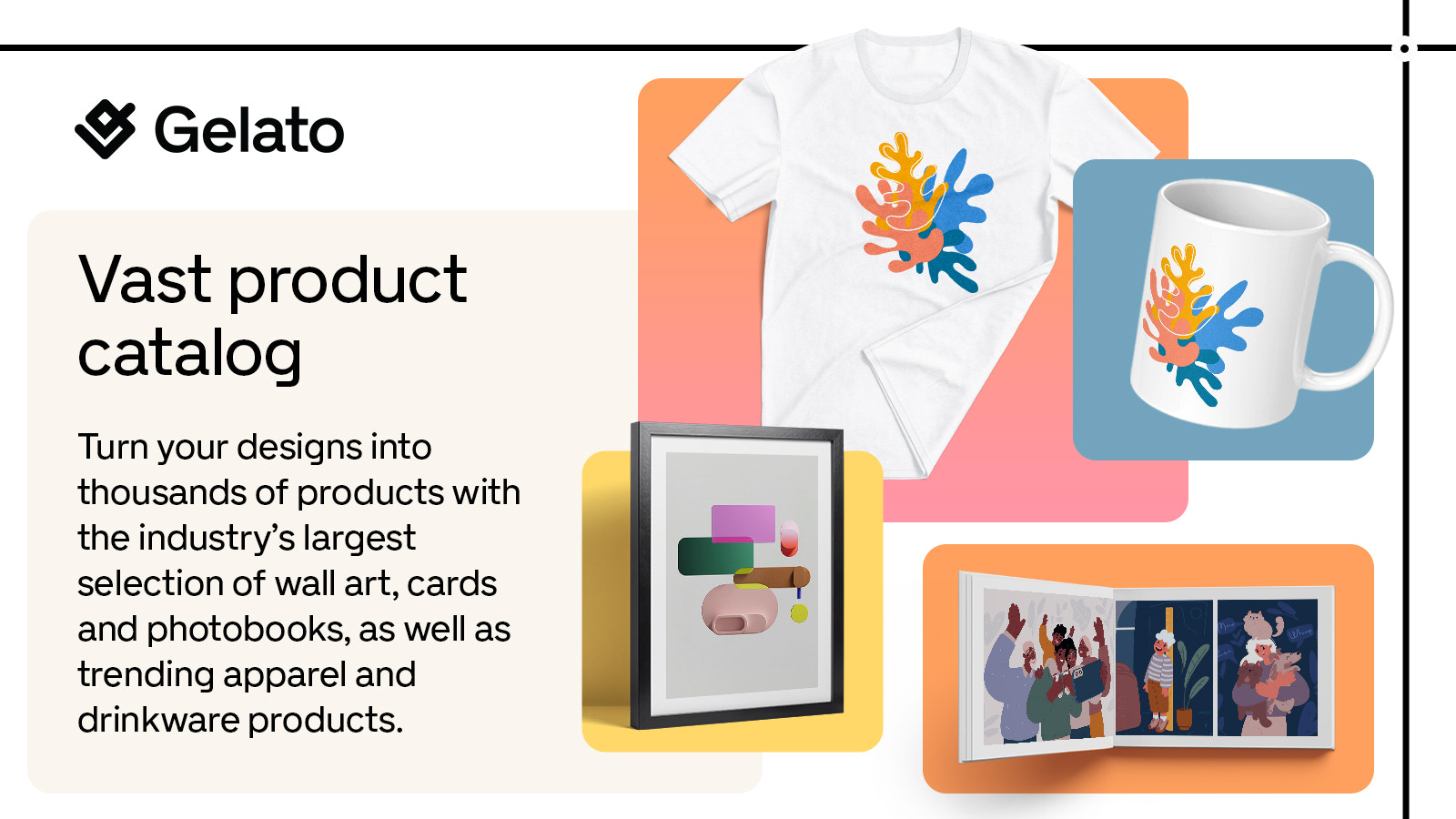 Gelato

Vast product catalog

Turn your designs into thousands of products with the industry's largest selection of wall art, cards and photobooks, as well as trending apparel and drinkware products.